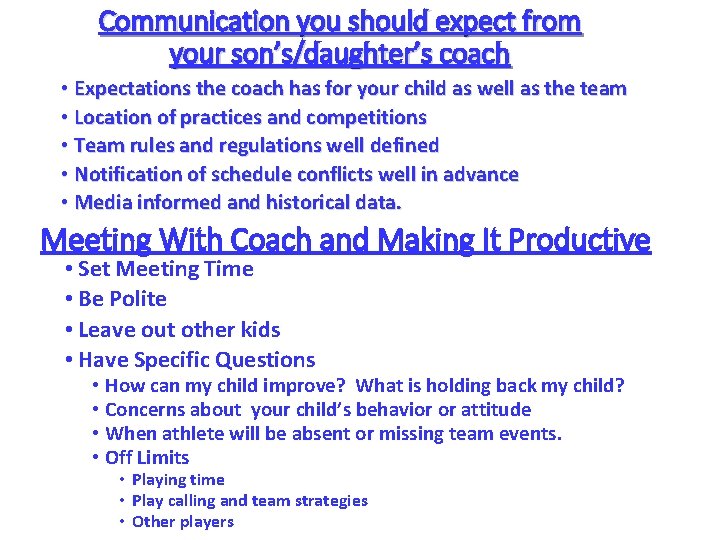 Communication you should expect from your son's/daughter's coach

• Expectations the coach has for your child as well as the team
• Location of practices and competitions
• Team rules and regulations well defined
• Notification of schedule conflicts well in advance
• Media informed and historical data.

Meeting With Coach and Making It Productive

• Set Meeting Time
• Be Polite
• Leave out other kids
• Have Specific Questions
  • How can my child improve? What is holding back my child?
  • Concerns about your child's behavior or attitude
  • When athlete will be absent or missing team events.
  • Off Limits
    • Playing time
    • Play calling and team strategies
    • Other players